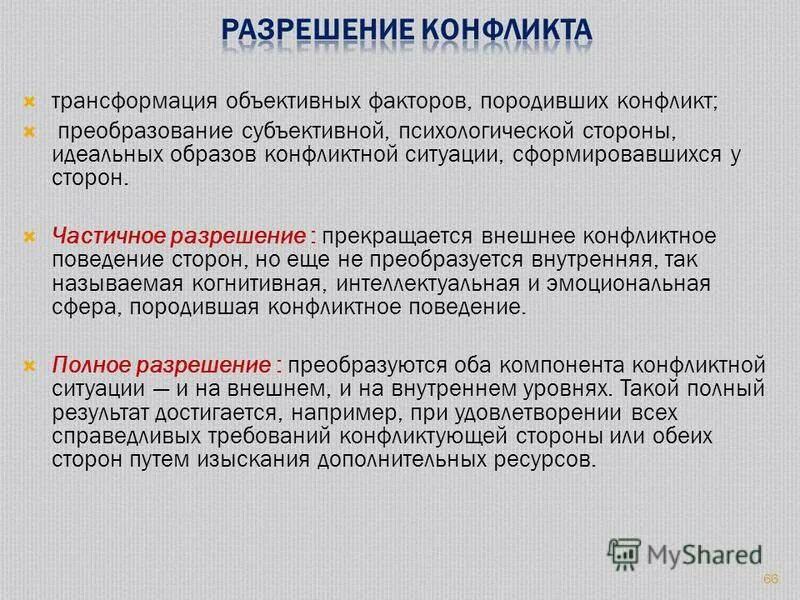 РАЗРЕШЕНИЕ КОНФЛИКТА

трансформация объективных факторов, породивших конфликт;

преобразование субъективной, психологической стороны, идеальных образов конфликтной ситуации, сформировавшихся у сторон.

Частичное разрешение : прекращается внешнее конфликтное поведение сторон, но еще не преобразуется внутренняя, так называемая когнитивная, интеллектуальная и эмоциональная сфера, породившая конфликтное поведение.

Полное разрешение : преобразуются оба компонента конфликтной ситуации — и на внешнем, и на внутреннем уровнях. Такой полный результат достигается, например, при удовлетворении всех справедливых требований конфликтующей стороны или обеих сторон путем изыскания дополнительных ресурсов.

MyShared

66